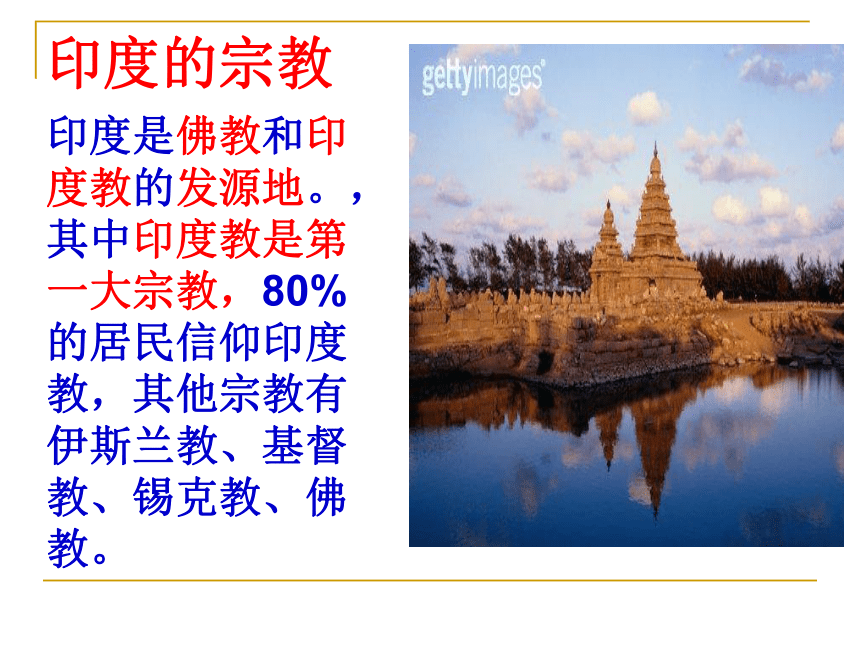 印度的宗教

印度是佛教和印度教的发源地。，其中印度教是第一大宗教，80%的居民信仰印度教，其他宗教有伊斯兰教、基督教、锡克教、佛教。

gettyimages